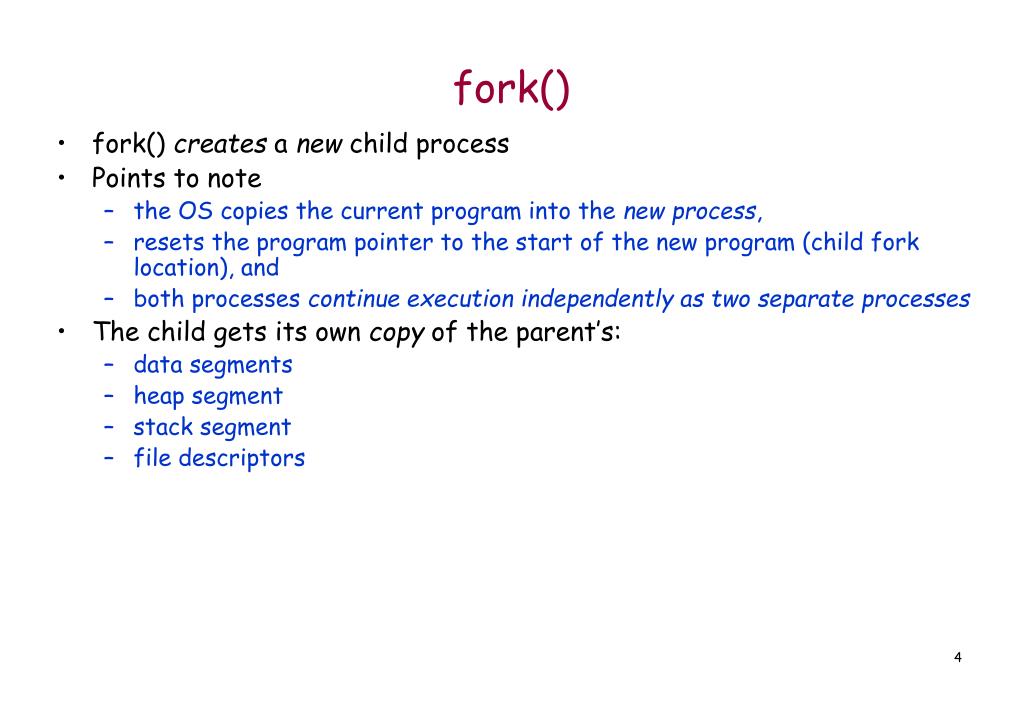 fork()

• fork() creates a new child process
• Points to note
  – the OS copies the current program into the new process,
  – resets the program pointer to the start of the new program (child fork location), and
  – both processes continue execution independently as two separate processes
• The child gets its own copy of the parent's:
  – data segments
  – heap segment
  – stack segment
  – file descriptors

4